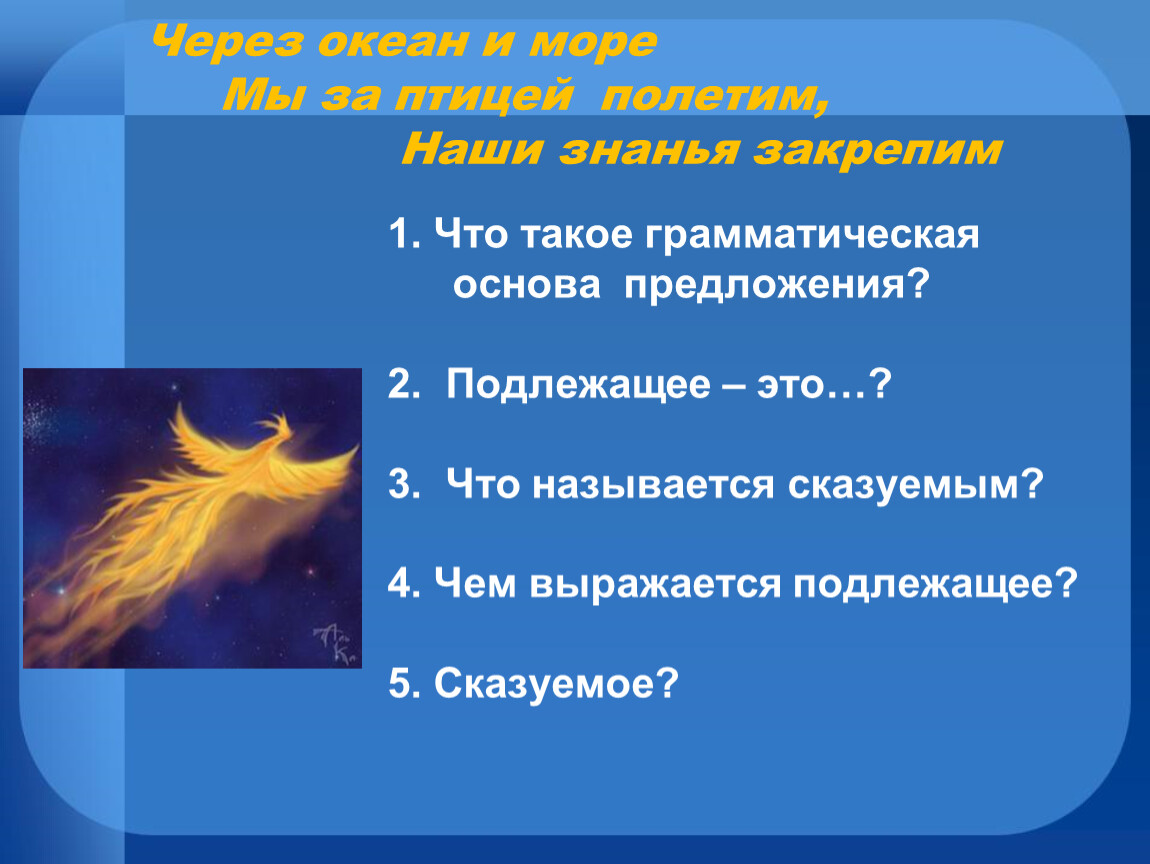 Через океан и море
Мы за птицей полетим,
Наши знанья закрепим

1. Что такое грамматическая основа предложения?

2. Подлежащее – это…?

3. Что называется сказуемым?

4. Чем выражается подлежащее?

5. Сказуемое?